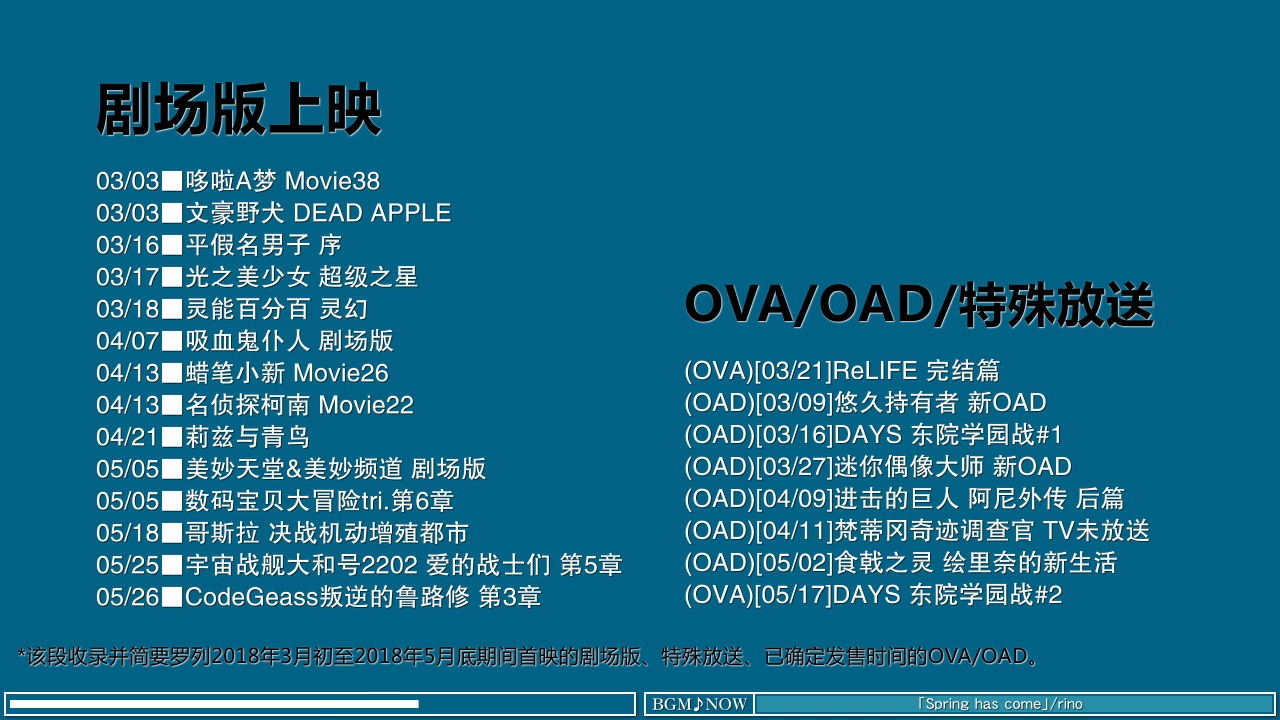 剧场版上映

03/03■哆啦A梦 Movie38
03/03■文豪野犬 DEAD APPLE
03/16■平假名男子 序
03/17■光之美少女 超级之星
03/18■灵能百分百 灵幻
04/07■吸血鬼仆人 剧场版
04/13■蜡笔小新 Movie26
04/13■名侦探柯南 Movie22
04/21■莉兹与青鸟
05/05■美妙天堂&美妙频道 剧场版
05/05■数码宝贝大冒险tri.第6章
05/18■哥斯拉 决战机动增殖都市
05/25■宇宙战舰大和号2202 爱的战士们 第5章
05/26■CodeGeass叛逆的鲁路修 第3章

OVA/OAD/特殊放送

(OVA)[03/21]ReLIFE 完结篇
(OAD)[03/09]悠久持有者 新OAD
(OAD)[03/16]DAYS 东院学园战#1
(OAD)[03/27]迷你偶像大师 新OAD
(OAD)[04/09]进击的巨人 阿尼外传 后篇
(OAD)[04/11]梵蒂冈奇迹调查官 TV未放送
(OAD)[05/02]食戟之灵 绘里奈的新生活
(OVA)[05/17]DAYS 东院学园战#2

*该段收录并简要罗列2018年3月初至2018年5月底期间首映的剧场版、特殊放送、已确定发售时间的OVA/OAD。

BGM♪NOW 「Spring has come」/rino